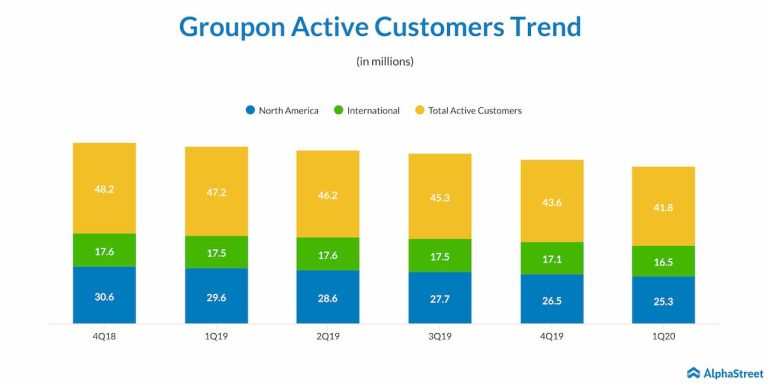 Groupon Active Customers Trend

(in millions)

North America International Total Active Customers

48.2
17.6
30.6
4Q18

47.2
17.5
29.6
1Q19

46.2
17.6
28.6
2Q19

45.3
17.5
27.7
3Q19

43.6
17.1
26.5
4Q19

41.8
16.5
25.3
1Q20

AlphaStreet